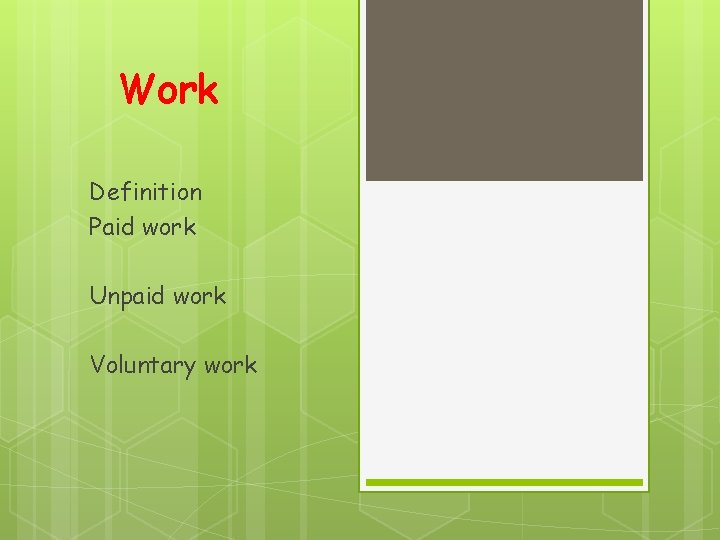 Work

Definition
Paid work

Unpaid work

Voluntary work